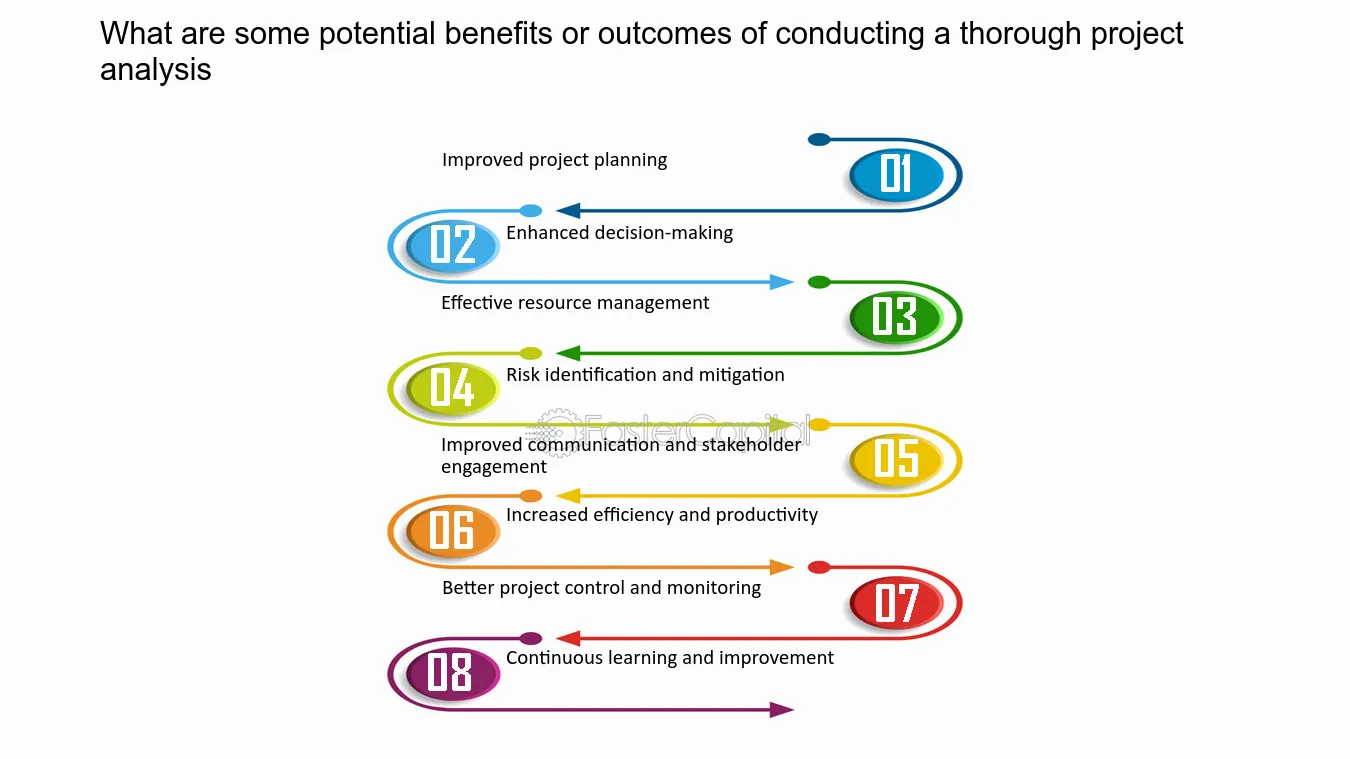 What are some potential benefits or outcomes of conducting a thorough project analysis

Improved project planning

01

02

Enhanced decision-making

Effective resource management

03

04

Risk identification and mitigation

Improved communication and stakeholder engagement

05

06

Increased efficiency and productivity

Better project control and monitoring

07

08

Continuous learning and improvement

FasterCapital